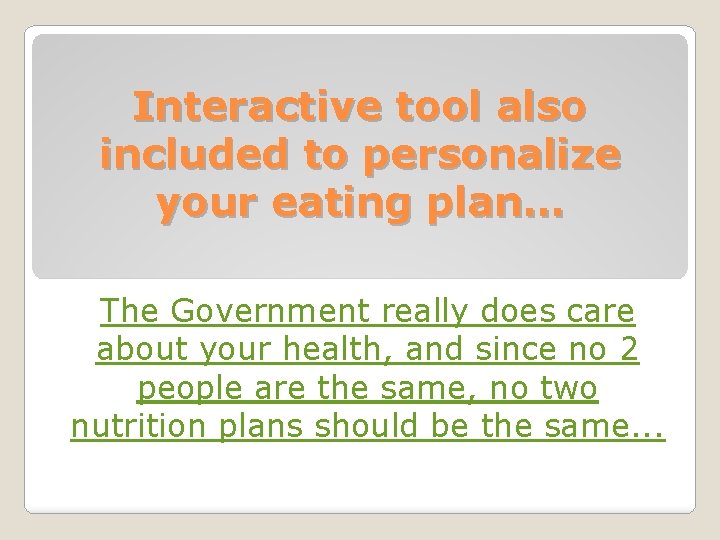 Interactive tool also included to personalize your eating plan...

The Government really does care about your health, and since no 2 people are the same, no two nutrition plans should be the same...